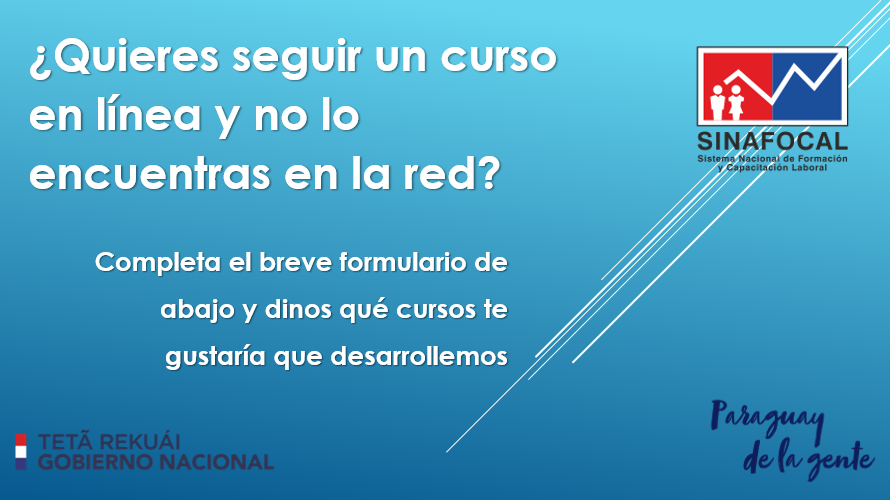 ¿Quieres seguir un curso en línea y no lo encuentras en la red?

SINAFOCAL
Sistema Nacional de Formación y Capacitación Laboral

Completa el breve formulario de abajo y dinos qué cursos te gustaría que desarrollemos

TETÃ REKUÁI
GOBIERNO NACIONAL

Paraguay de la gente